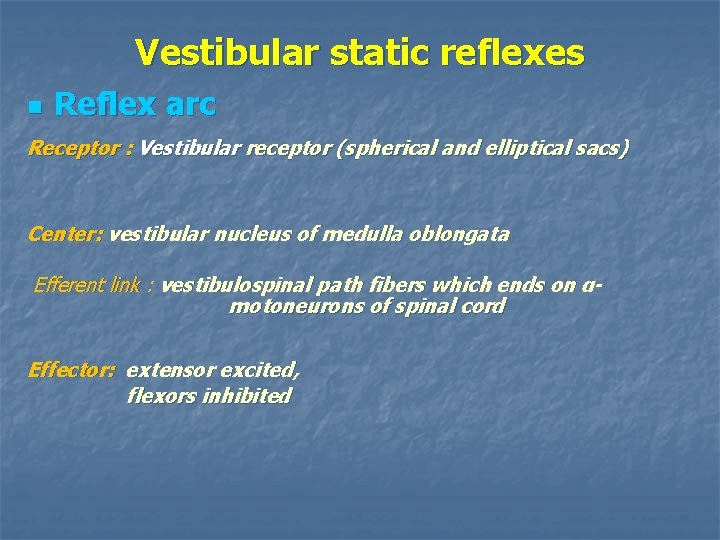 Vestibular static reflexes

Reflex arc

Receptor : Vestibular receptor (spherical and elliptical sacs)

Center: vestibular nucleus of medulla oblongata

Efferent link : vestibulospinal path fibers which ends on α-motoneurons of spinal cord

Effector: extensor excited,
flexors inhibited